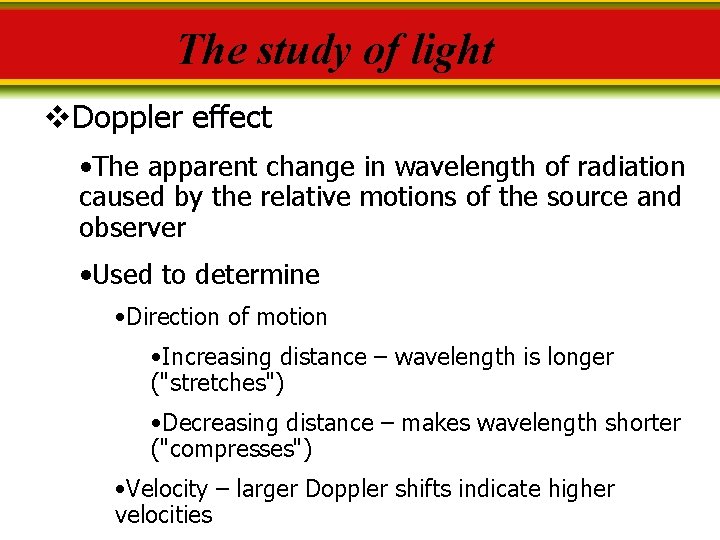 The study of light

❖Doppler effect

•The apparent change in wavelength of radiation caused by the relative motions of the source and observer

•Used to determine

•Direction of motion

•Increasing distance – wavelength is longer ("stretches")

•Decreasing distance – makes wavelength shorter ("compresses")

•Velocity – larger Doppler shifts indicate higher velocities